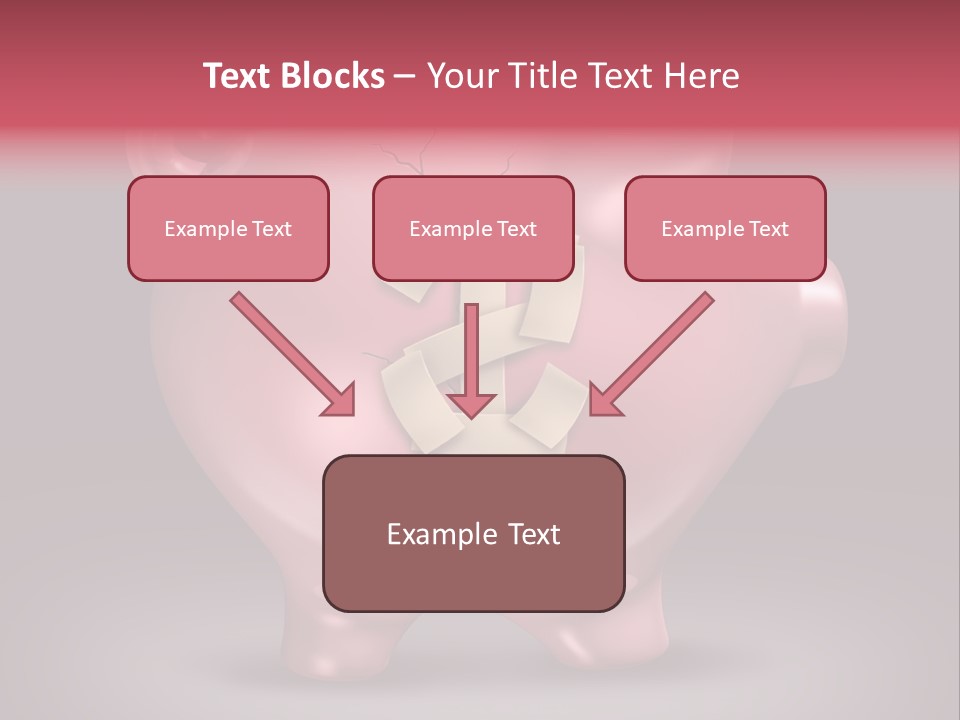 Text Blocks – Your Title Text Here

Example Text

Example Text

Example Text

Example Text